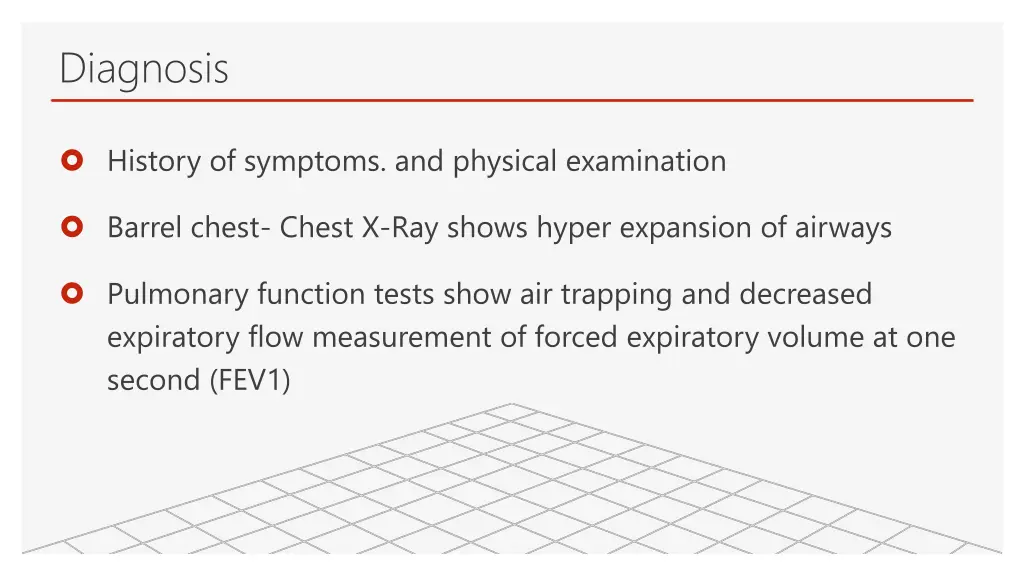 Diagnosis

History of symptoms. and physical examination

Barrel chest- Chest X-Ray shows hyper expansion of airways

Pulmonary function tests show air trapping and decreased expiratory flow measurement of forced expiratory volume at one second (FEV1)